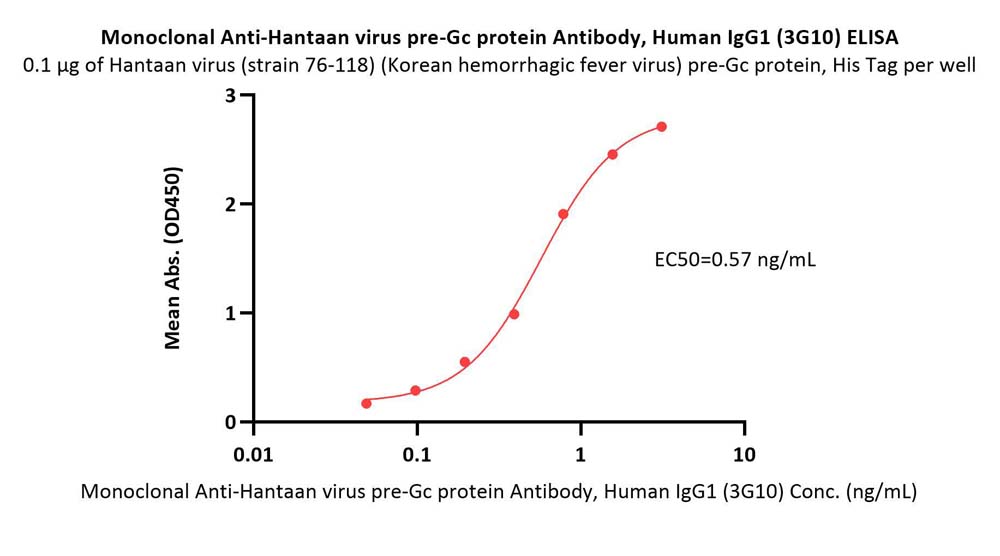 Monoclonal Anti-Hantaan virus pre-Gc protein Antibody, Human IgG1 (3G10) ELISA
0.1 μg of Hantaan virus (strain 76-118) (Korean hemorrhagic fever virus) pre-Gc protein, His Tag per well

Mean Abs. (OD450)

3
2
1
0

EC50=0.57 ng/mL

0.01
0.1
1
10

Monoclonal Anti-Hantaan virus pre-Gc protein Antibody, Human IgG1 (3G10) Conc. (ng/mL)